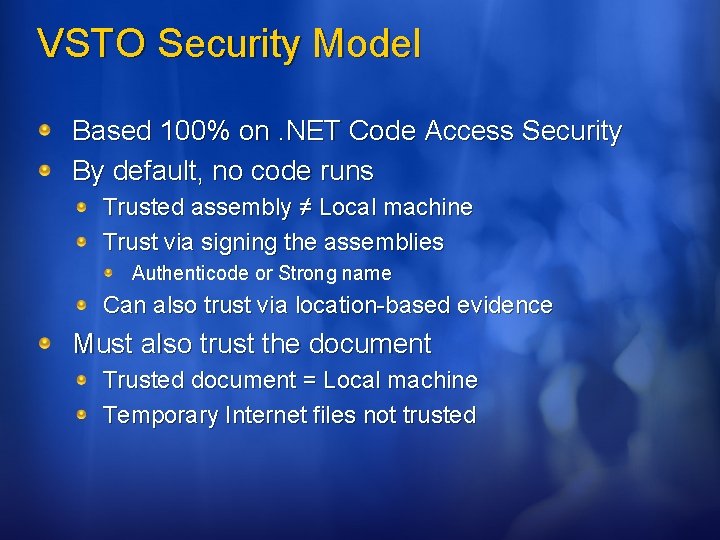 VSTO Security Model

Based 100% on .NET Code Access Security

By default, no code runs

Trusted assembly ≠ Local machine

Trust via signing the assemblies

Authenticode or Strong name

Can also trust via location-based evidence

Must also trust the document

Trusted document = Local machine

Temporary Internet files not trusted